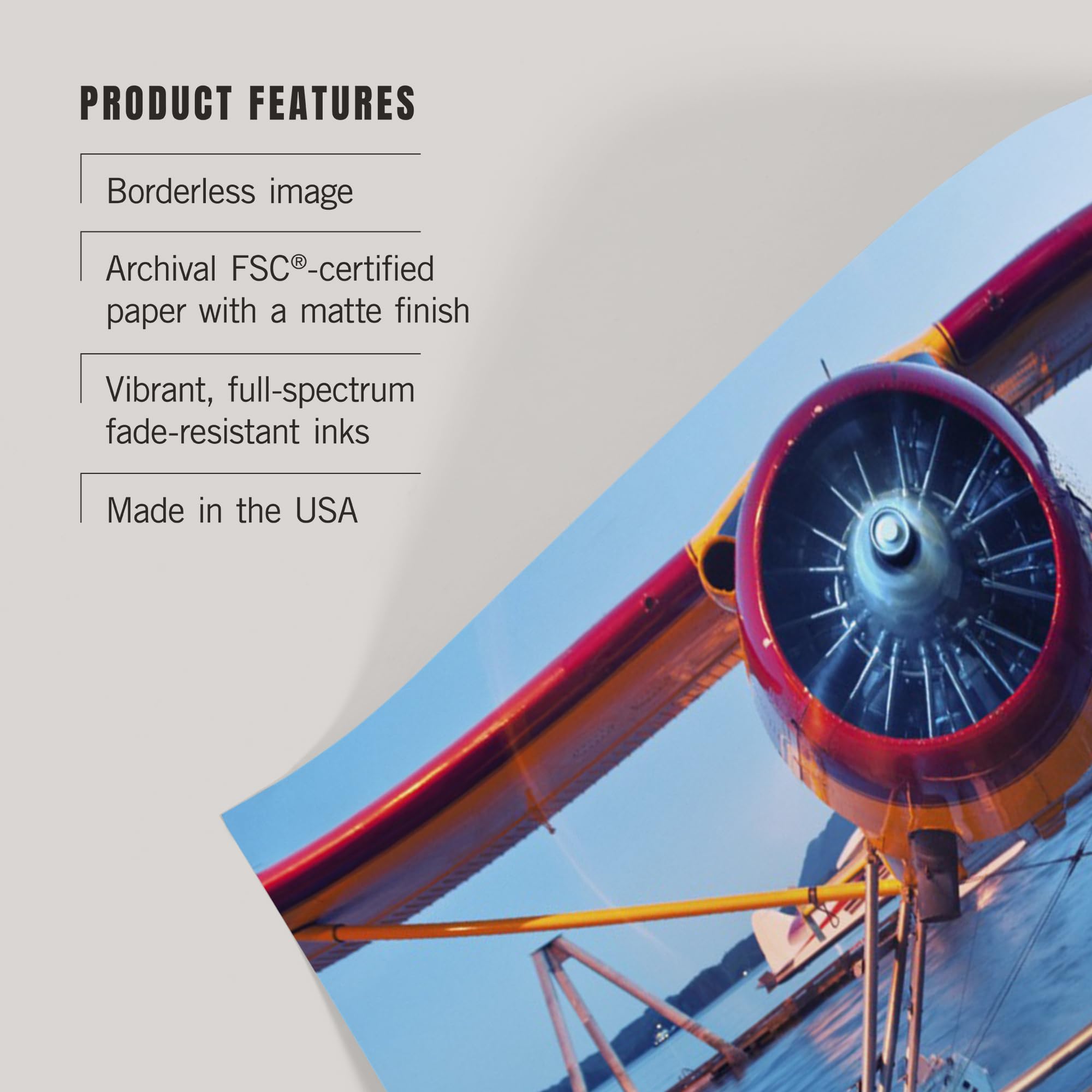 PRODUCT FEATURES

Borderless image

Archival FSC®-certified paper with a matte finish

Vibrant, full-spectrum fade-resistant inks

Made in the USA